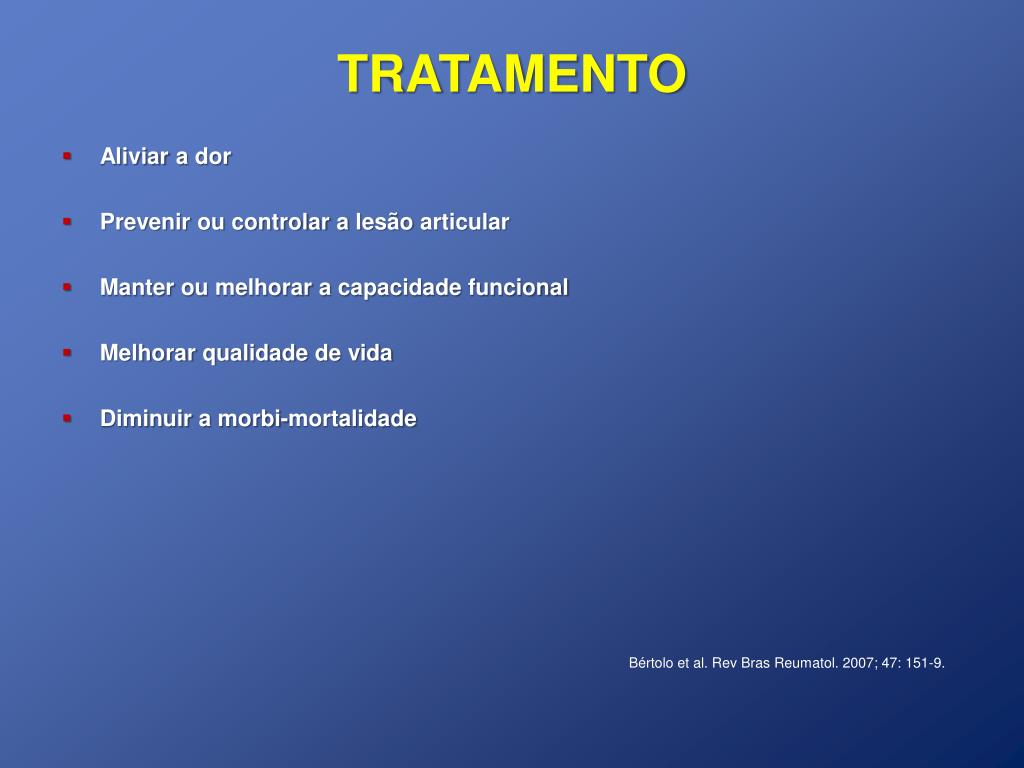 TRATAMENTO

- Aliviar a dor
- Prevenir ou controlar a lesão articular
- Manter ou melhorar a capacidade funcional
- Melhorar qualidade de vida
- Diminuir a morbi-mortalidade

Bértolo et al. Rev Bras Reumatol. 2007; 47: 151-9.